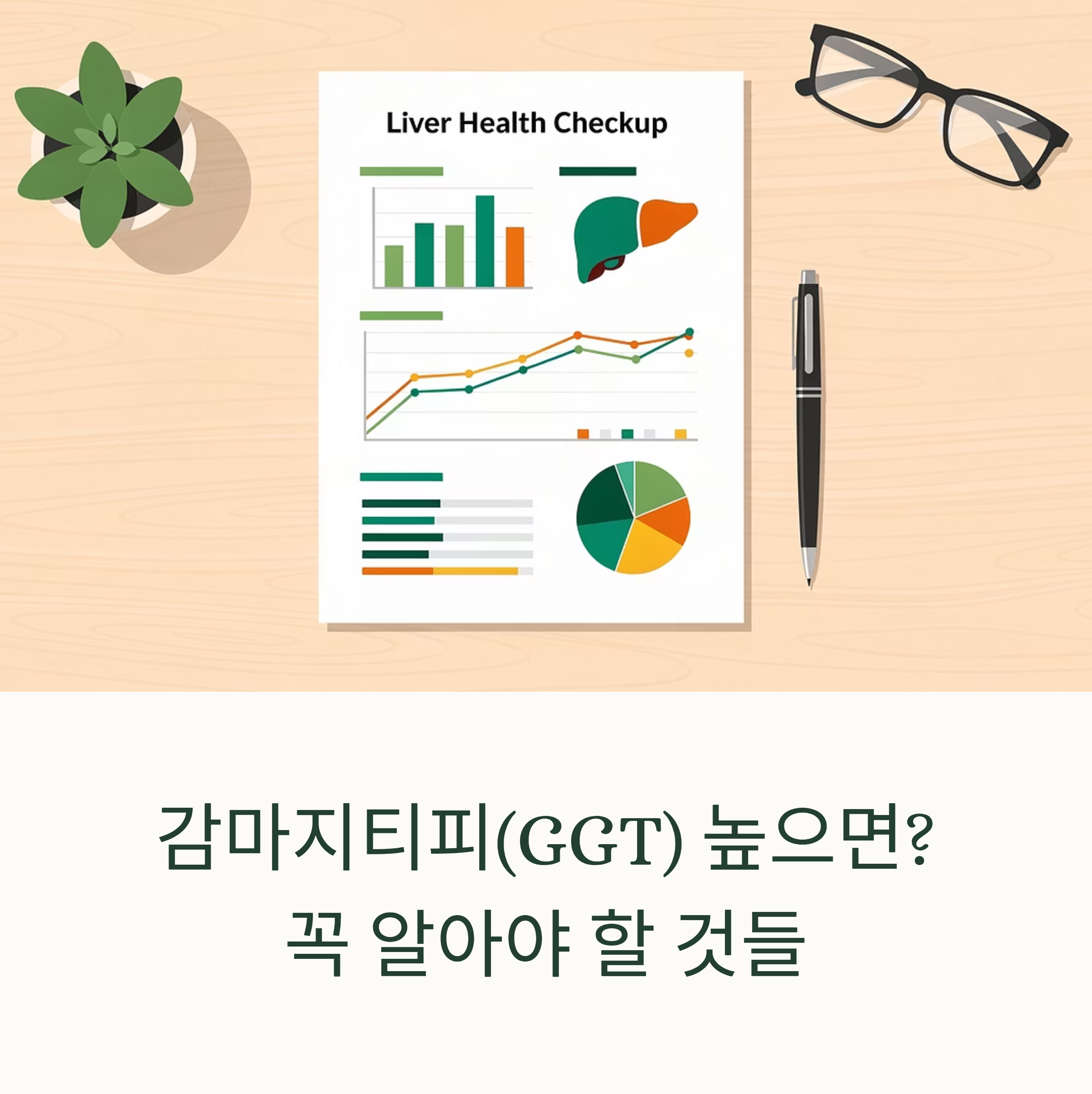 Liver Health Checkup

감마지티피(GGT) 높으면?
꼭 알아야 할 것들